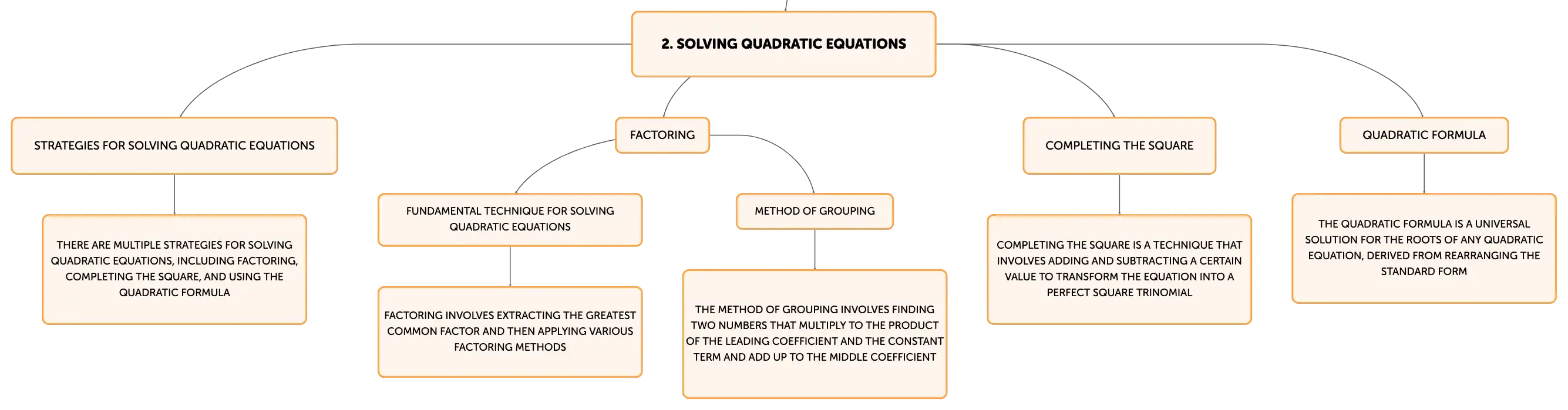 2. SOLVING QUADRATIC EQUATIONS

STRATEGIES FOR SOLVING QUADRATIC EQUATIONS

THERE ARE MULTIPLE STRATEGIES FOR SOLVING QUADRATIC EQUATIONS, INCLUDING FACTORING, COMPLETING THE SQUARE, AND USING THE QUADRATIC FORMULA

FACTORING

FUNDAMENTAL TECHNIQUE FOR SOLVING QUADRATIC EQUATIONS

FACTORING INVOLVES EXTRACTING THE GREATEST COMMON FACTOR AND THEN APPLYING VARIOUS FACTORING METHODS

METHOD OF GROUPING

THE METHOD OF GROUPING INVOLVES FINDING TWO NUMBERS THAT MULTIPLY TO THE PRODUCT OF THE LEADING COEFFICIENT AND THE CONSTANT TERM AND ADD UP TO THE MIDDLE COEFFICIENT

COMPLETING THE SQUARE

COMPLETING THE SQUARE IS A TECHNIQUE THAT INVOLVES ADDING AND SUBTRACTING A CERTAIN VALUE TO TRANSFORM THE EQUATION INTO A PERFECT SQUARE TRINOMIAL

QUADRATIC FORMULA

THE QUADRATIC FORMULA IS A UNIVERSAL SOLUTION FOR THE ROOTS OF ANY QUADRATIC EQUATION, DERIVED FROM REARRANGING THE STANDARD FORM